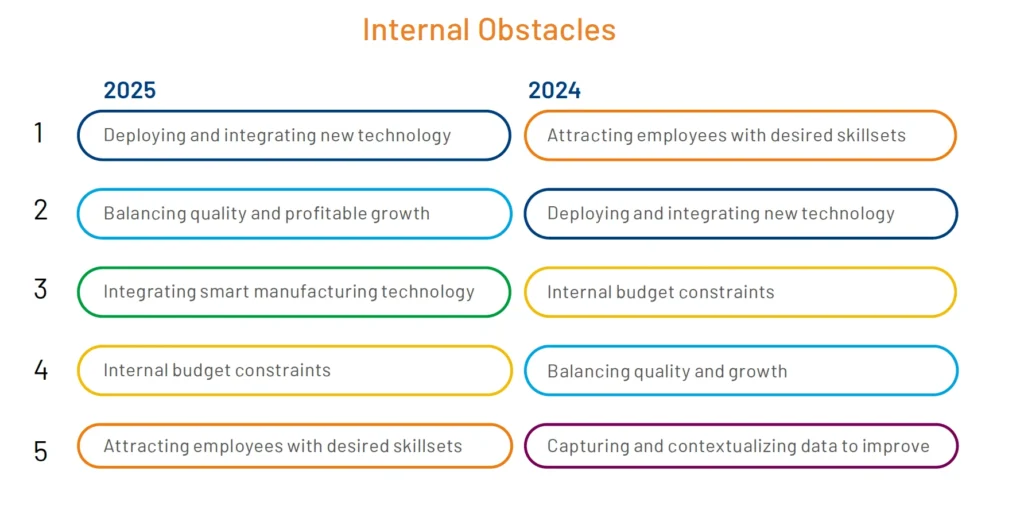 Internal Obstacles

|  | 2025 | 2024 |
|---|---|---|
| 1 | Deploying and integrating new technology | Attracting employees with desired skillsets |
| 2 | Balancing quality and profitable growth | Deploying and integrating new technology |
| 3 | Integrating smart manufacturing technology | Internal budget constraints |
| 4 | Internal budget constraints | Balancing quality and growth |
| 5 | Attracting employees with desired skillsets | Capturing and contextualizing data to improve |